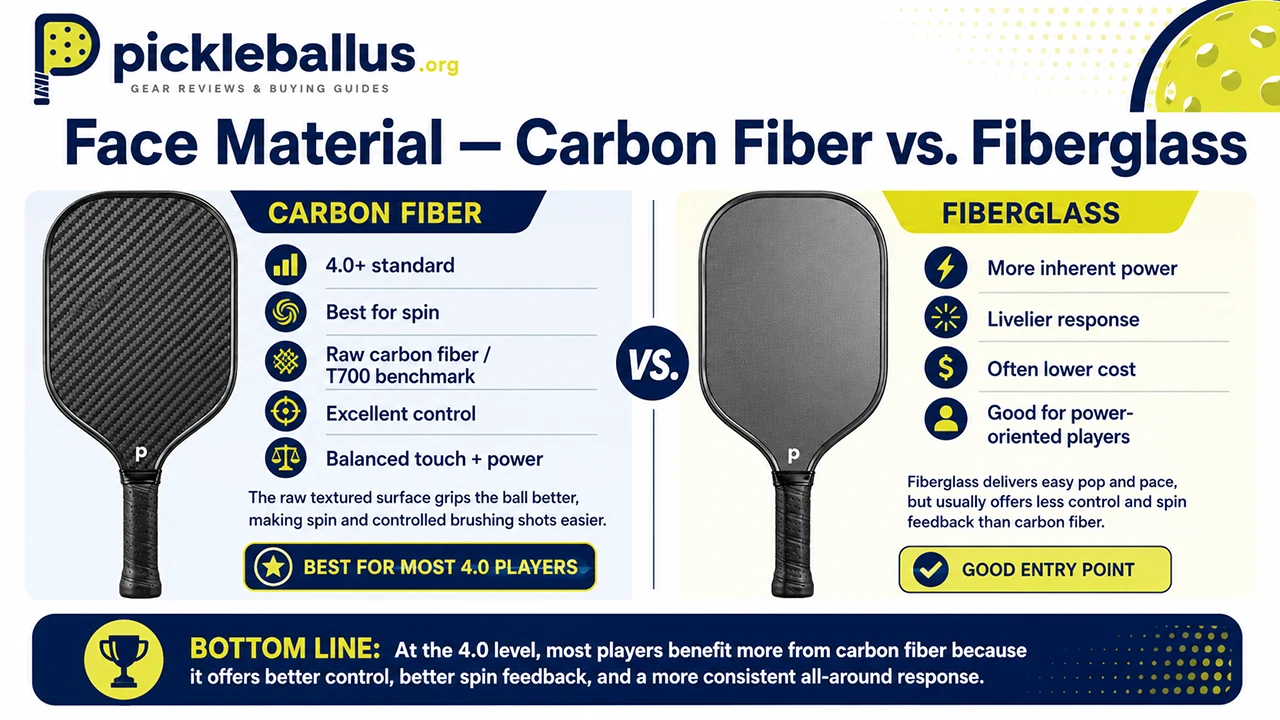 pickleballus.org
GEAR REVIEWS & BUYING GUIDES

Face Material — Carbon Fiber vs. Fiberglass

CARBON FIBER

4.0+ standard

Best for spin

Raw carbon fiber / T700 benchmark

Excellent control

Balanced touch + power

The raw textured surface grips the ball better, making spin and controlled brushing shots easier.

BEST FOR MOST 4.0 PLAYERS

P

VS.

FIBERGLASS

More inherent power

Livelier response

Often lower cost

Good for power-oriented players

Fiberglass delivers easy pop and pace, but usually offers less control and spin feedback than carbon fiber.

GOOD ENTRY POINT

P

BOTTOM LINE: At the 4.0 level, most players benefit more from carbon fiber because it offers better control, better spin feedback, and a more consistent all-around response.